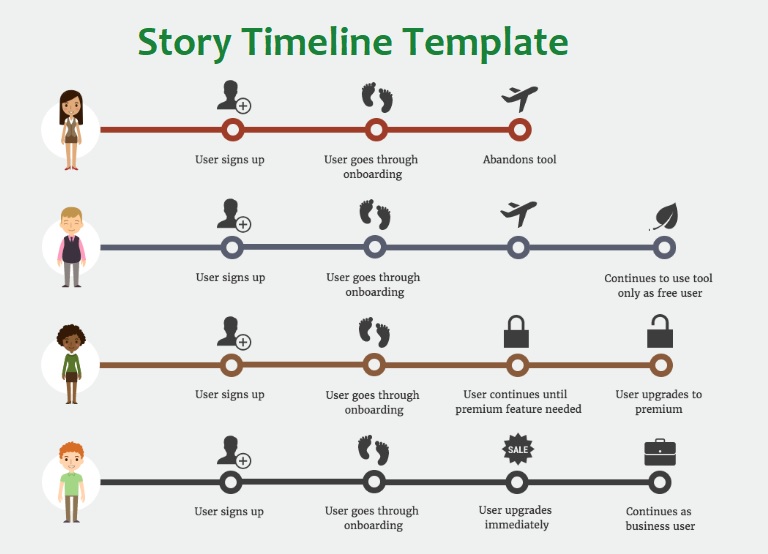 Story Timeline Template

User signs up
User goes through onboarding
Abandons tool

User signs up
User goes through onboarding
Continues to use tool only as free user

User signs up
User goes through onboarding
User continues until premium feature needed
User upgrades to premium

User signs up
User goes through onboarding
SALE
User upgrades immediately
Continues as business user